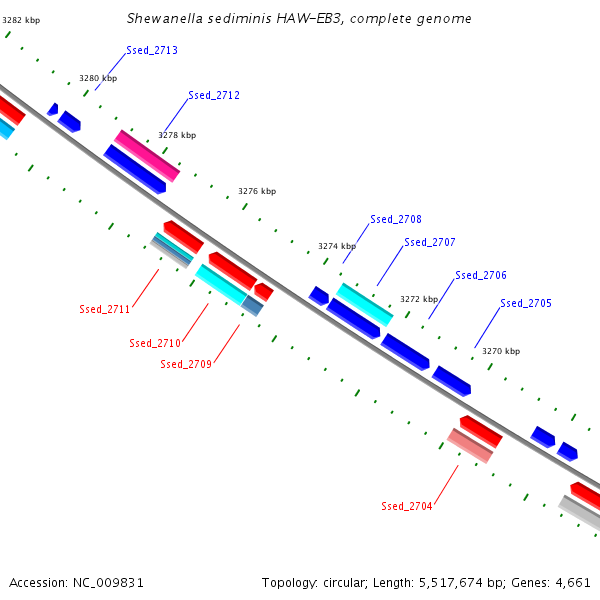 Shewanella sediminis HAW-EB3, complete genome

3282 kbp

Ssed_2713

3280 kbp

Ssed_2712

3278 kbp

3276 kbp

Ssed_2708

3274 kbp

Ssed_2707

Ssed_2706

3272 kbp

Ssed_2705

3270 kbp

Ssed_2711

Ssed_2710

Ssed_2709

Ssed_2704

Accession: NC_009831

Topology: circular; Length: 5,517,674 bp; Genes: 4,661